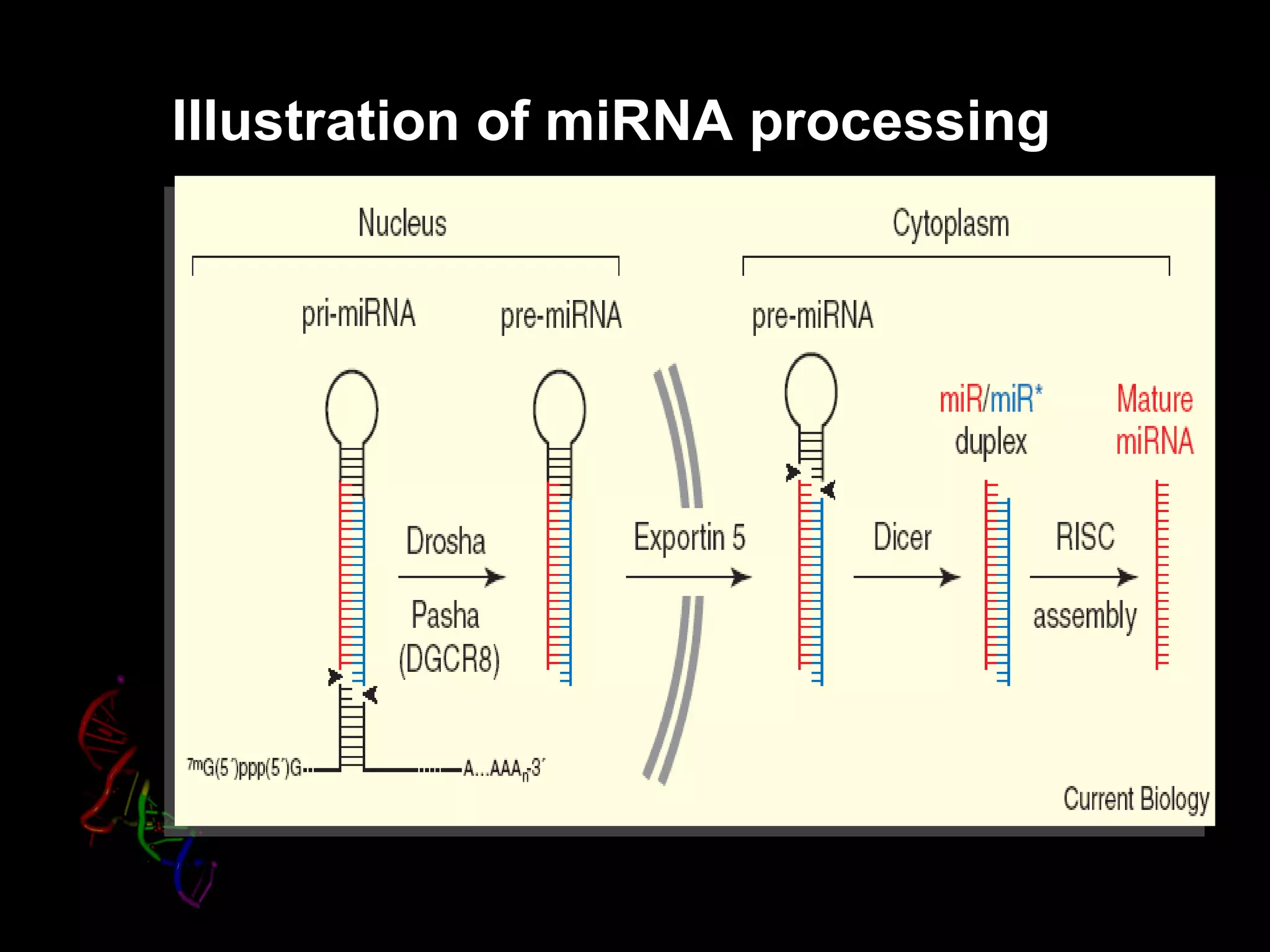 Illustration of miRNA processing

Nucleus

Cytoplasm

pri-miRNA

pre-miRNA

pre-miRNA

miR/miR*
duplex

Mature
miRNA

Drosha

Pasha
(DGCR8)

Exportin 5

Dicer

RISC

assembly

$^{7m}G(5')ppp(5')G$

$A...AAA_n\text{-}3'$

Current Biology